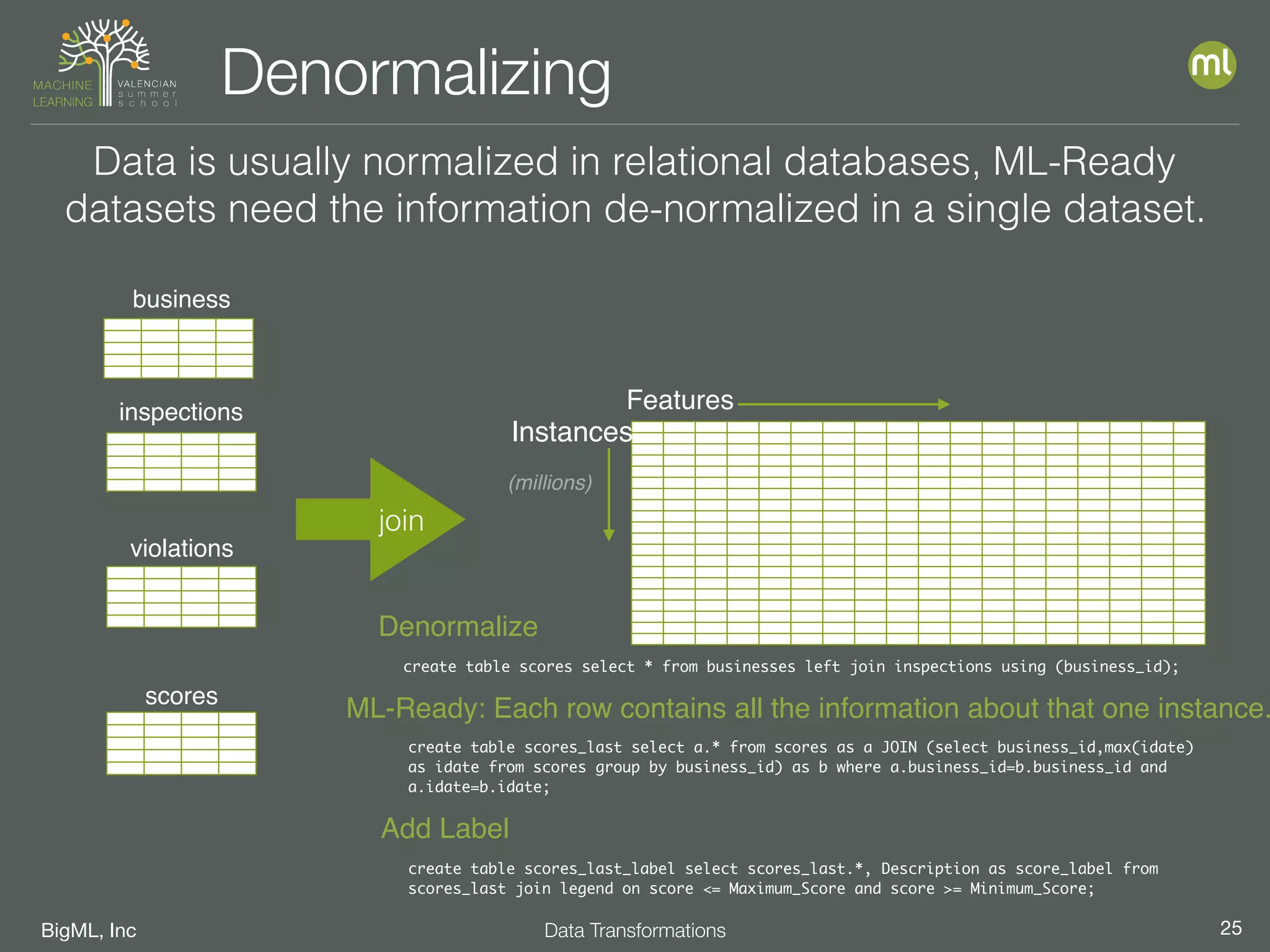 MACHINE LEARNING VALENCIAN summer school

Denormalizing

ml

Data is usually normalized in relational databases, ML-Ready datasets need the information de-normalized in a single dataset.

business

inspections

violations

scores

join

Features

Instances

(millions)

Denormalize

create table scores select * from businesses left join inspections using (business_id);

ML-Ready: Each row contains all the information about that one instance.

create table scores_last select a.* from scores as a JOIN (select business_id,max(idate) as idate from scores group by business_id) as b where a.business_id=b.business_id and a.idate=b.idate;

Add Label

create table scores_last_label select scores_last.*, Description as score_label from scores_last join legend on score <= Maximum_Score and score >= Minimum_Score;

BigML, Inc

Data Transformations

25